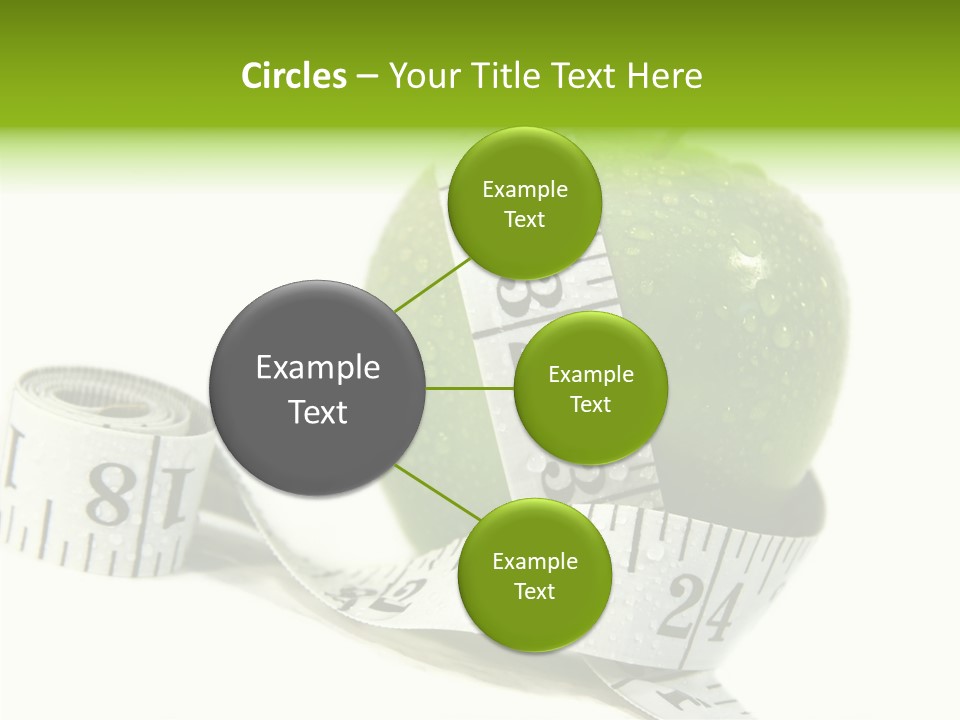 Circles – Your Title Text Here

Example Text

Example Text

Example Text

Example Text